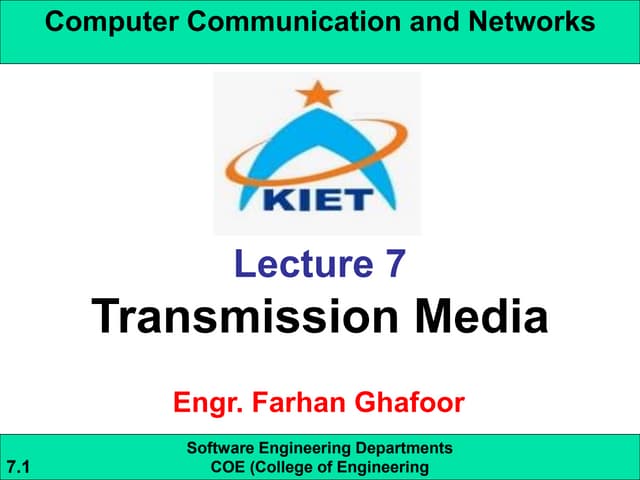 Computer Communication and Networks

KIET

Lecture 7

Transmission Media

Engr. Farhan Ghafoor

Software Engineering Departments
COE (College of Engineering

7.1